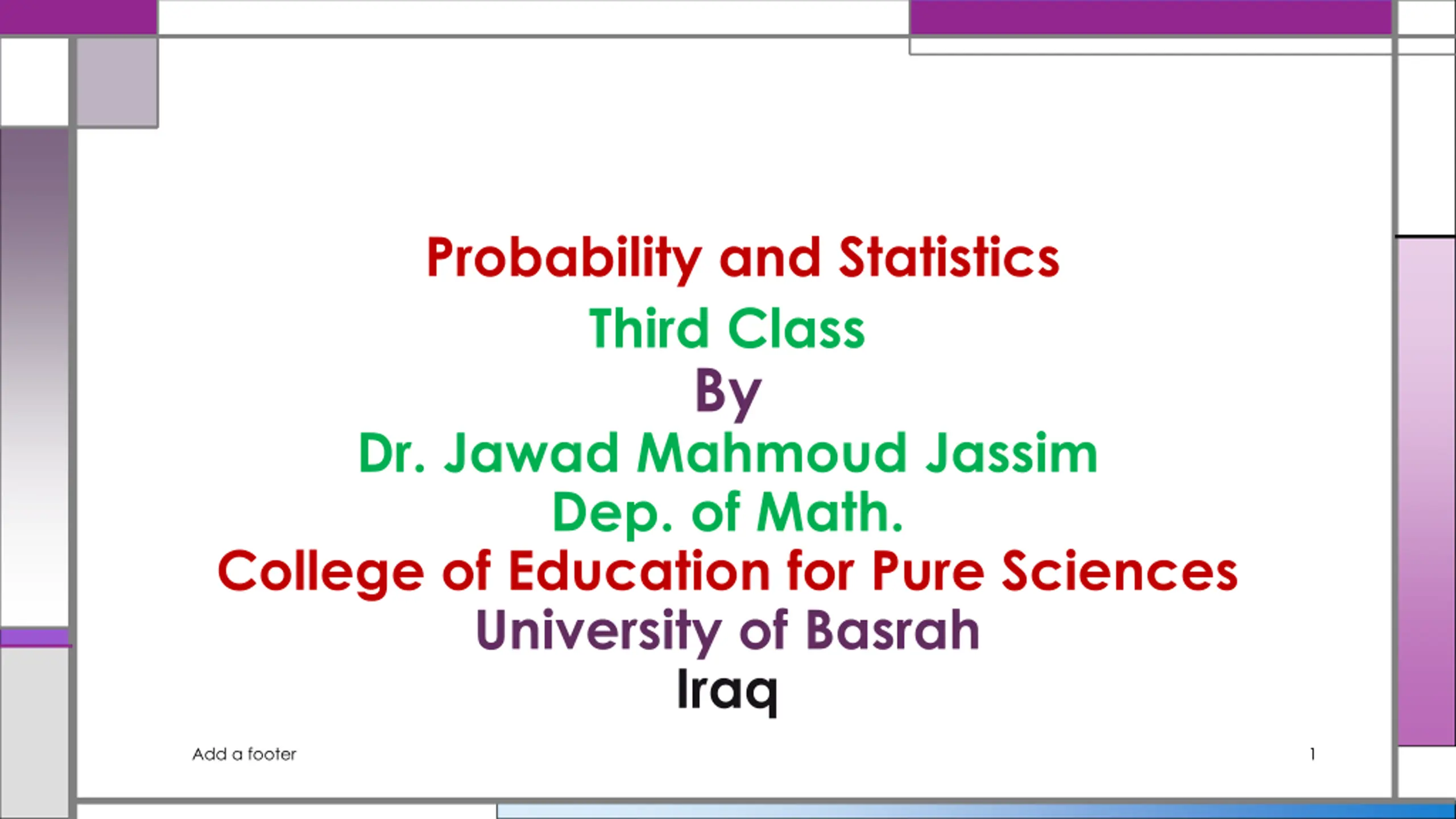 Probability and Statistics
Third Class
By
Dr. Jawad Mahmoud Jassim
Dep. of Math.
College of Education for Pure Sciences
University of Basrah
Iraq

Add a footer

1